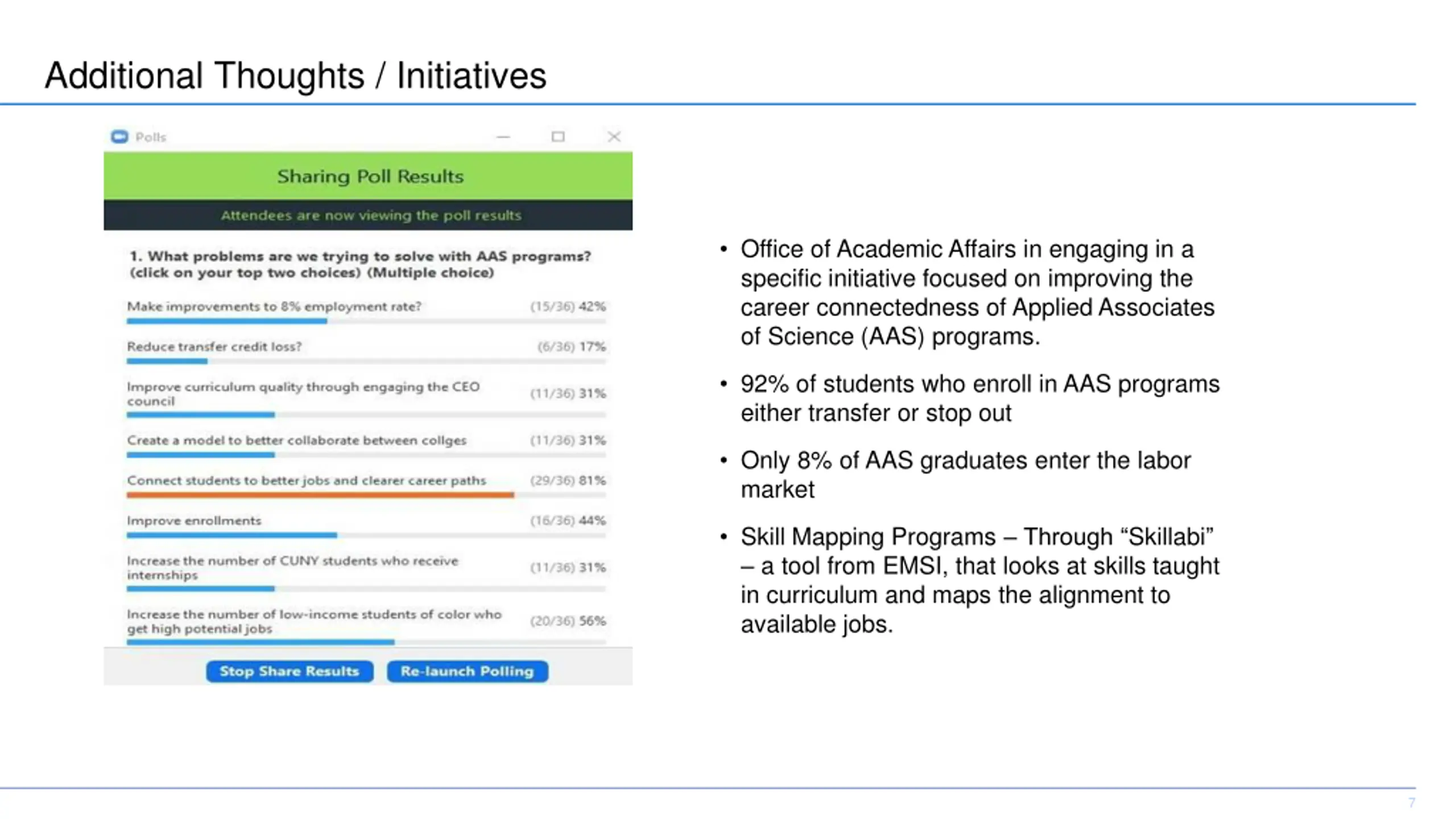 Additional Thoughts / Initiatives

Polls

Sharing Poll Results

Attendees are now viewing the poll results

1. What problems are we trying to solve with AAS programs? (click on your top two choices) (Multiple choice)

Make improvements to 8% employment rate? (15/36) 42%

Reduce transfer credit loss? (6/36) 17%

Improve curriculum quality through engaging the CEO council (11/36) 31%

Create a model to better collaborate between collges (11/36) 31%

Connect students to better jobs and clearer career paths (29/36) 81%

Improve enrollments (16/36) 44%

Increase the number of CUNY students who receive internships (11/36) 31%

Increase the number of low-income students of color who get high potential jobs (20/36) 56%

Stop Share Results

Re-launch Polling

• Office of Academic Affairs in engaging in a specific initiative focused on improving the career connectedness of Applied Associates of Science (AAS) programs.

• 92% of students who enroll in AAS programs either transfer or stop out

• Only 8% of AAS graduates enter the labor market

• Skill Mapping Programs – Through “Skillabi” – a tool from EMSI, that looks at skills taught in curriculum and maps the alignment to available jobs.

7